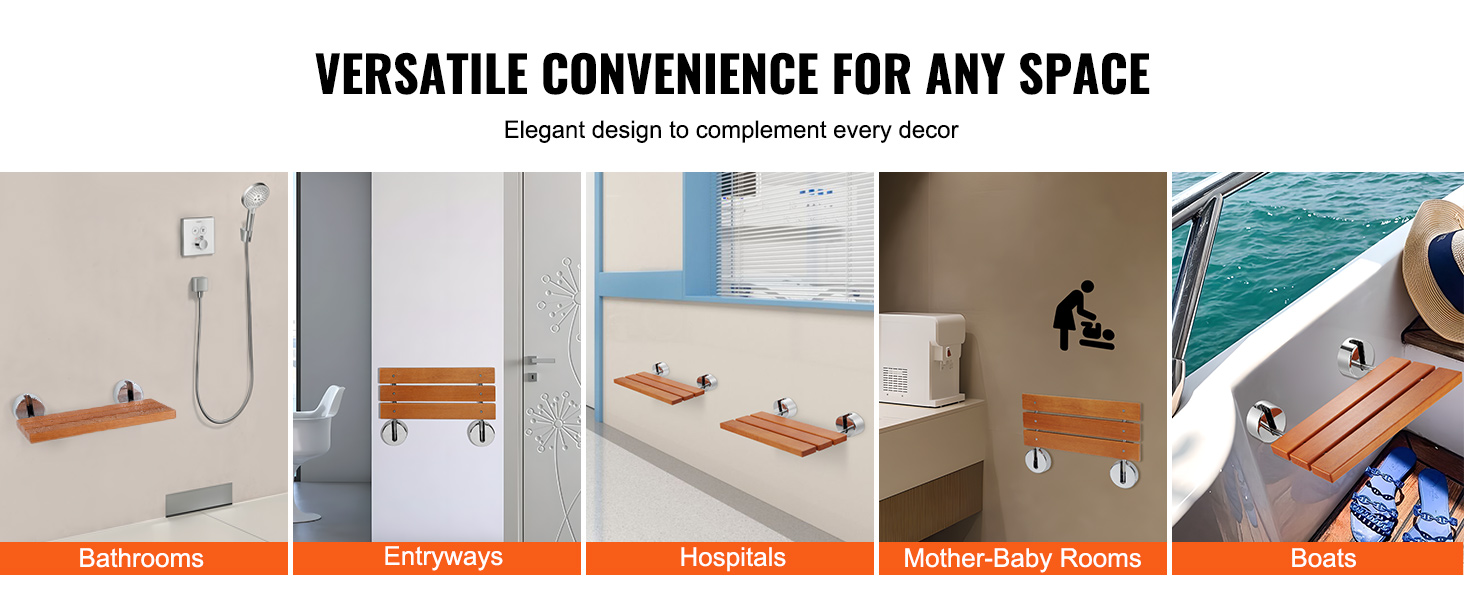 VERSATILE CONVENIENCE FOR ANY SPACE

Elegant design to complement every decor

Bathrooms

Entryways

Hospitals

Mother-Baby Rooms

Boats